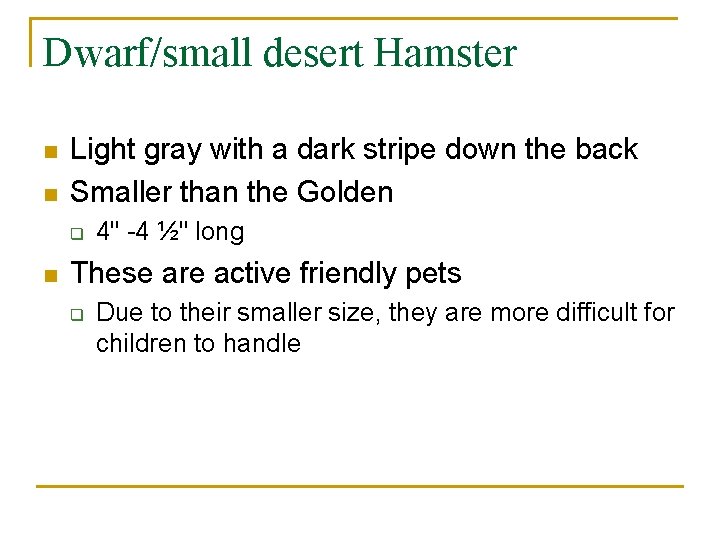 Dwarf/small desert Hamster

- Light gray with a dark stripe down the back
- Smaller than the Golden
  - 4" -4 ½" long
- These are active friendly pets
  - Due to their smaller size, they are more difficult for children to handle